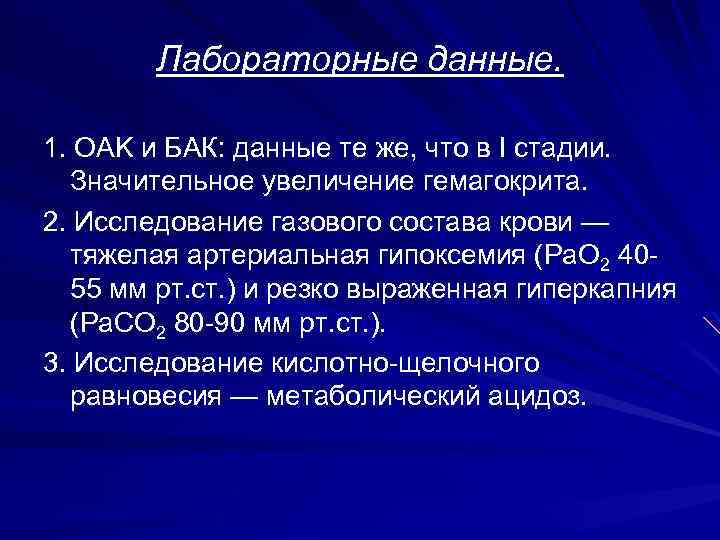 Лабораторные данные.

1. ОАК и БАК: данные те же, что в I стадии. Значительное увеличение гемагокрита.

2. Исследование газового состава крови — тяжелая артериальная гипоксемия ($PaO_2$ 40-55 мм рт.ст.) и резко выраженная гиперкапния ($PaCO_2$ 80-90 мм рт.ст.).

3. Исследование кислотно-щелочного равновесия — метаболический ацидоз.